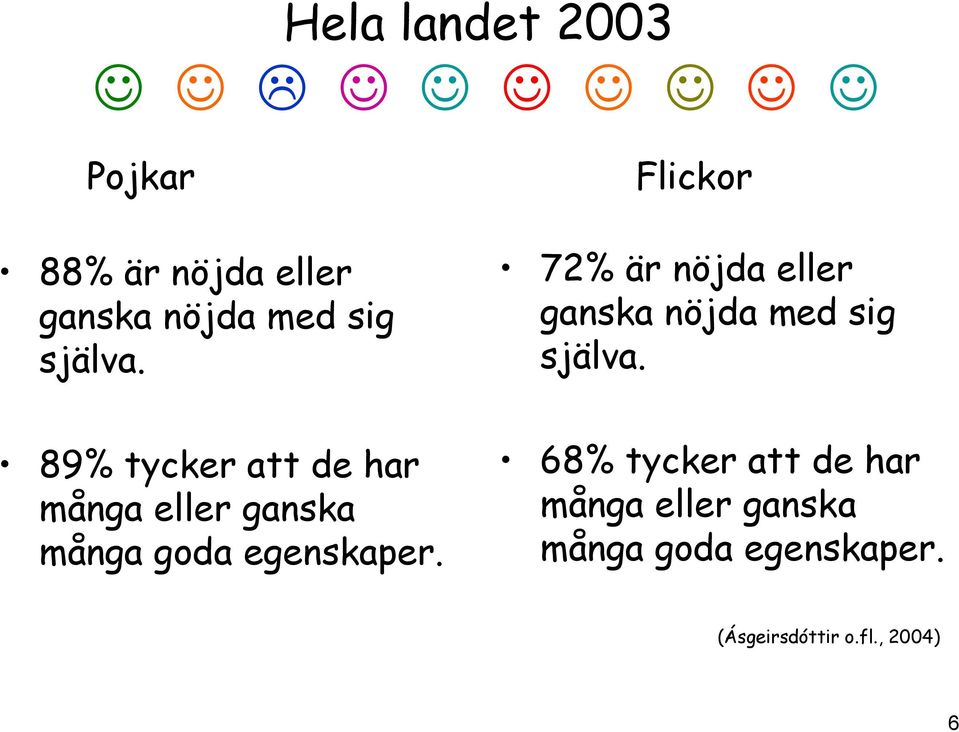 Hela landet 2003

Pojkar

• 88% är nöjda eller ganska nöjda med sig själva.

• 89% tycker att de har många eller ganska många goda egenskaper.

Flickor

• 72% är nöjda eller ganska nöjda med sig själva.

• 68% tycker att de har många eller ganska många goda egenskaper.

(Ásgeirsdóttir o.fl., 2004)

6